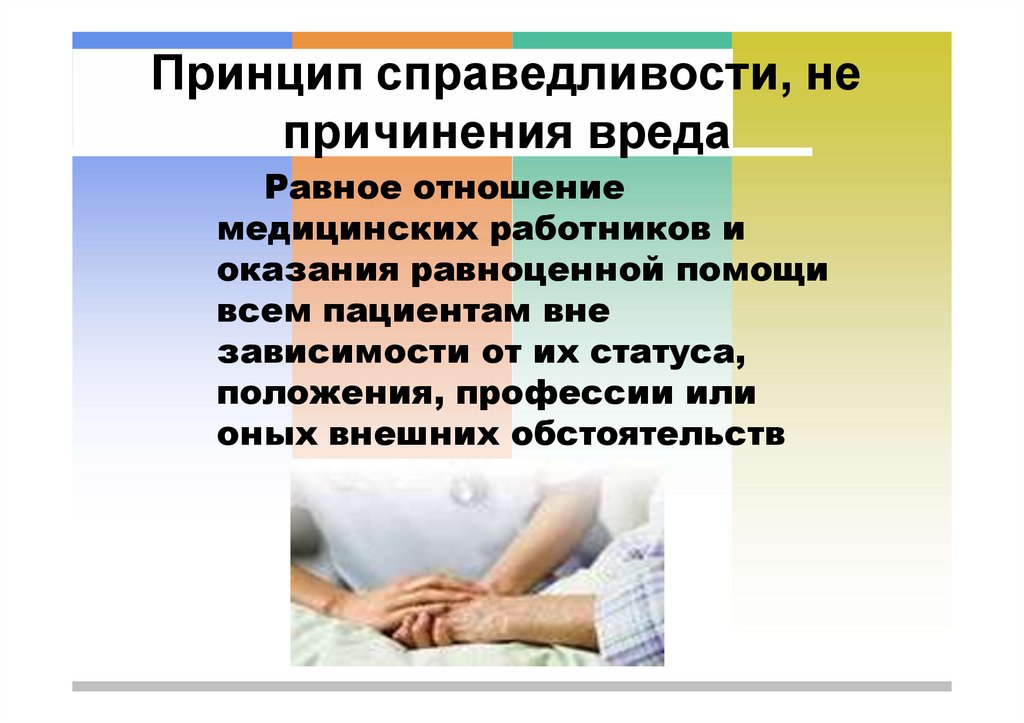 Принцип справедливости, не причинения вреда

Равное отношение медицинских работников и оказания равноценной помощи всем пациентам вне зависимости от их статуса, положения, профессии или оных внешних обстоятельств